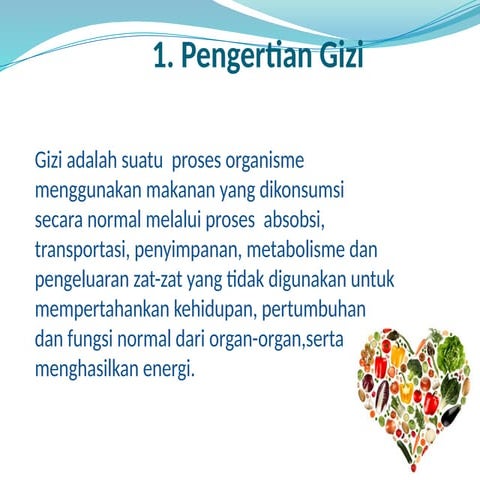 1. Pengertian Gizi

Gizi adalah suatu proses organisme menggunakan makanan yang dikonsumsi secara normal melalui proses absobsi, transportasi, penyimpanan, metabolisme dan pengeluaran zat-zat yang tidak digunakan untuk mempertahankan kehidupan, pertumbuhan dan fungsi normal dari organ-organ,serta menghasilkan energi.